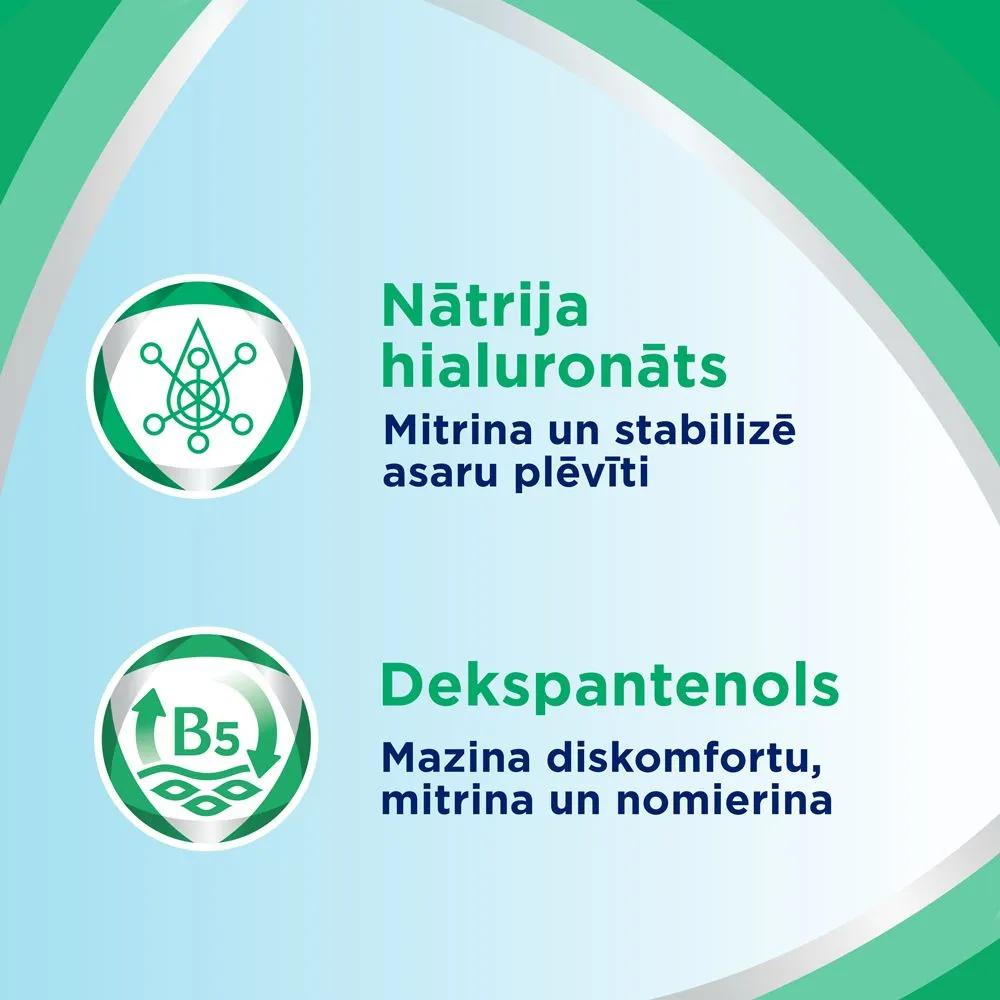 Nātrija hialuronāts
Mitrina un stabilizē asaru plēvīti

B5

Dekspantenols
Mazina diskomfortu, mitrina un nomierina